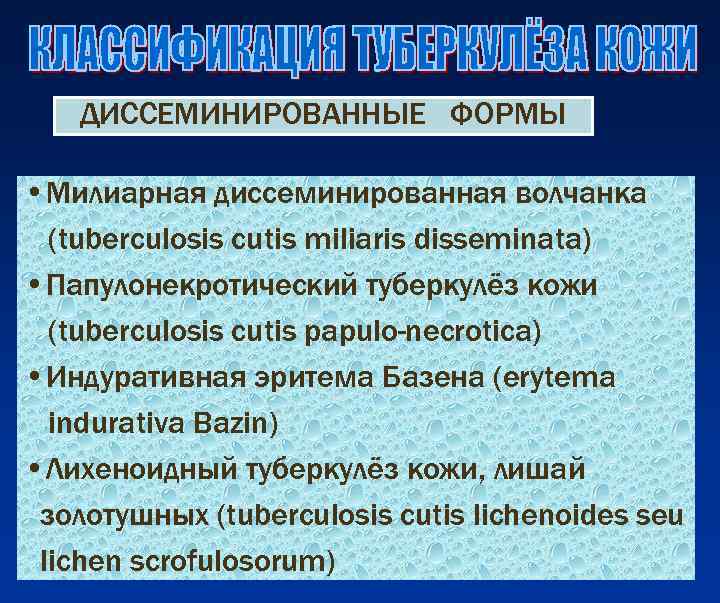 КЛАССИФИКАЦИЯ ТУБЕРКУЛЁЗА КОЖИ

ДИССЕМИНИРОВАННЫЕ ФОРМЫ

• Милиарная диссеминированная волчанка (tuberculosis cutis miliaris disseminata)

• Папулонекротический туберкулёз кожи (tuberculosis cutis papulo-necrotica)

• Индуративная эритема Базена (erytema indurativa Bazin)

• Лихеноидный туберкулёз кожи, лишай золотушных (tuberculosis cutis lichenoides seu lichen scrofulosorum)